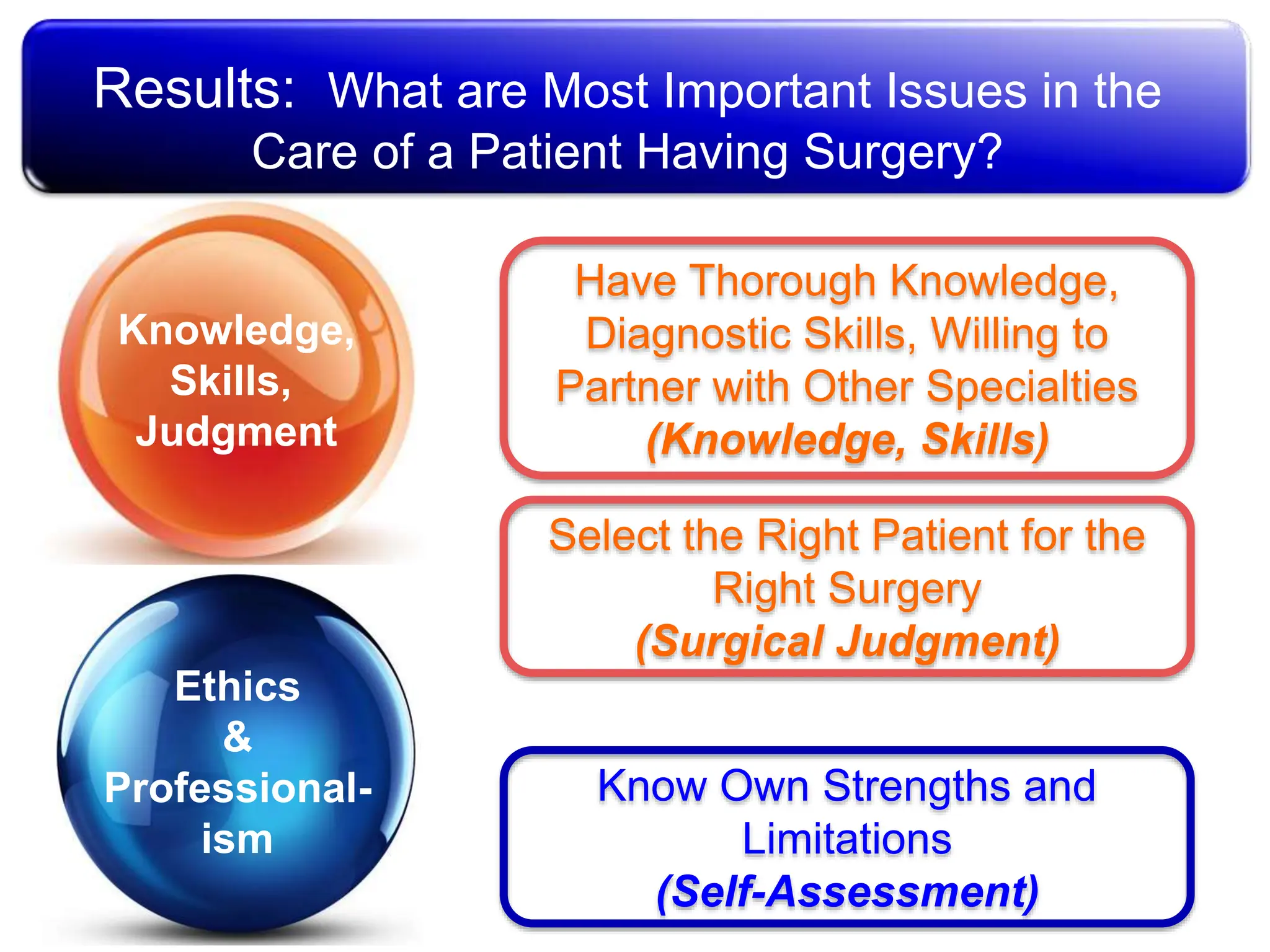 Results: What are Most Important Issues in the Care of a Patient Having Surgery?

Knowledge, Skills, Judgment

Have Thorough Knowledge, Diagnostic Skills, Willing to Partner with Other Specialties
(Knowledge, Skills)

Select the Right Patient for the Right Surgery
(Surgical Judgment)

Ethics & Professional-ism

Know Own Strengths and Limitations
(Self-Assessment)